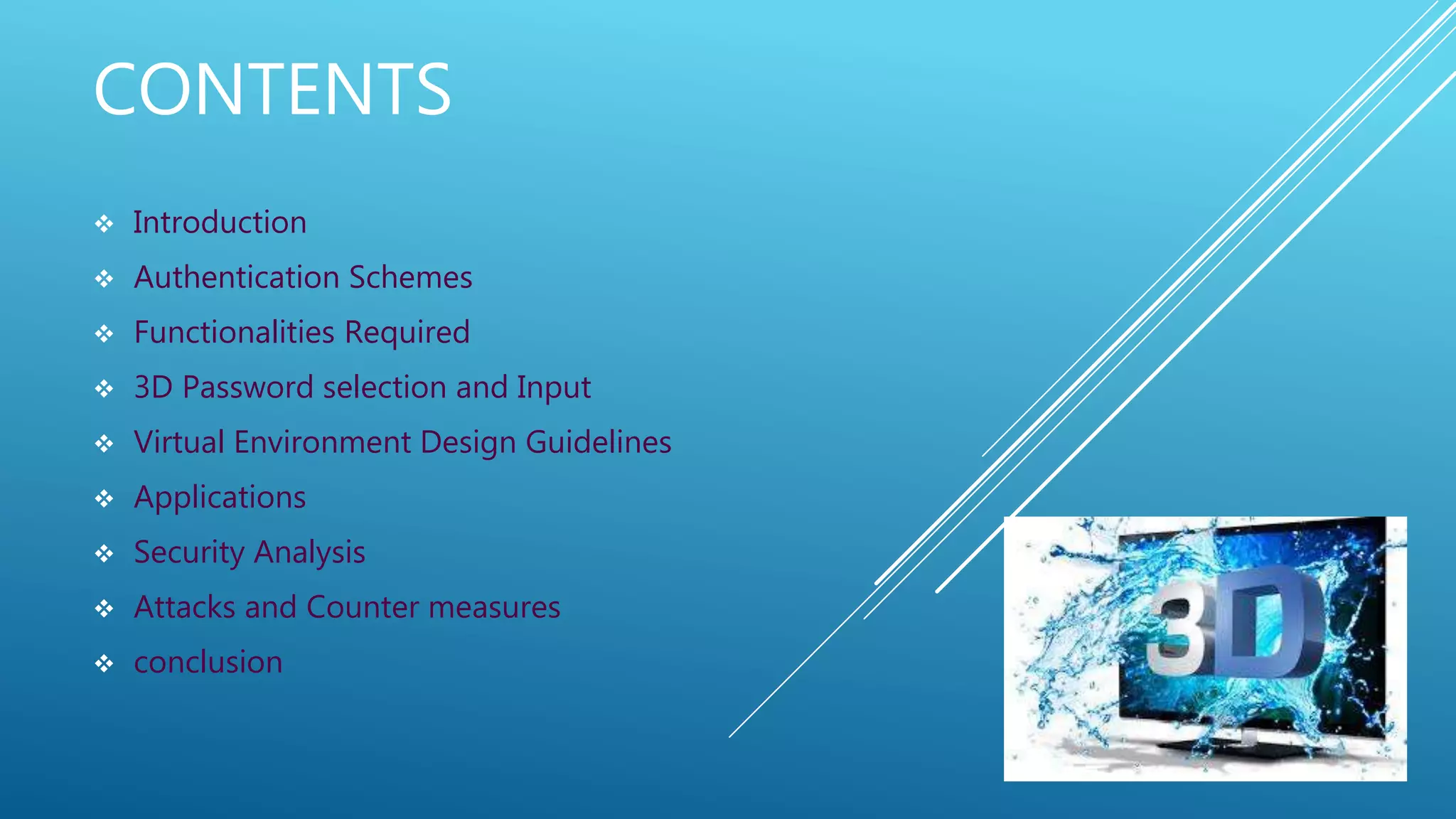 CONTENTS

❖ Introduction
❖ Authentication Schemes
❖ Functionalities Required
❖ 3D Password selection and Input
❖ Virtual Environment Design Guidelines
❖ Applications
❖ Security Analysis
❖ Attacks and Counter measures
❖ conclusion

3D